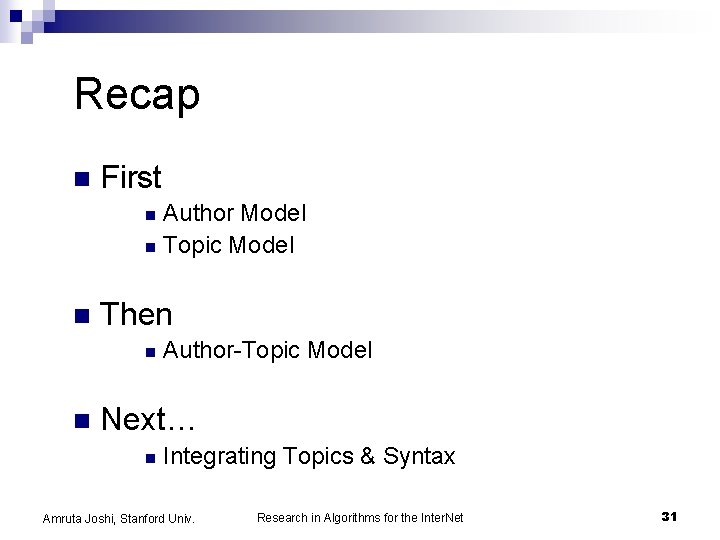 Recap

First
Author Model
Topic Model

Then
Author-Topic Model

Next…
Integrating Topics & Syntax

Amruta Joshi, Stanford Univ.
Research in Algorithms for the InterNet
31